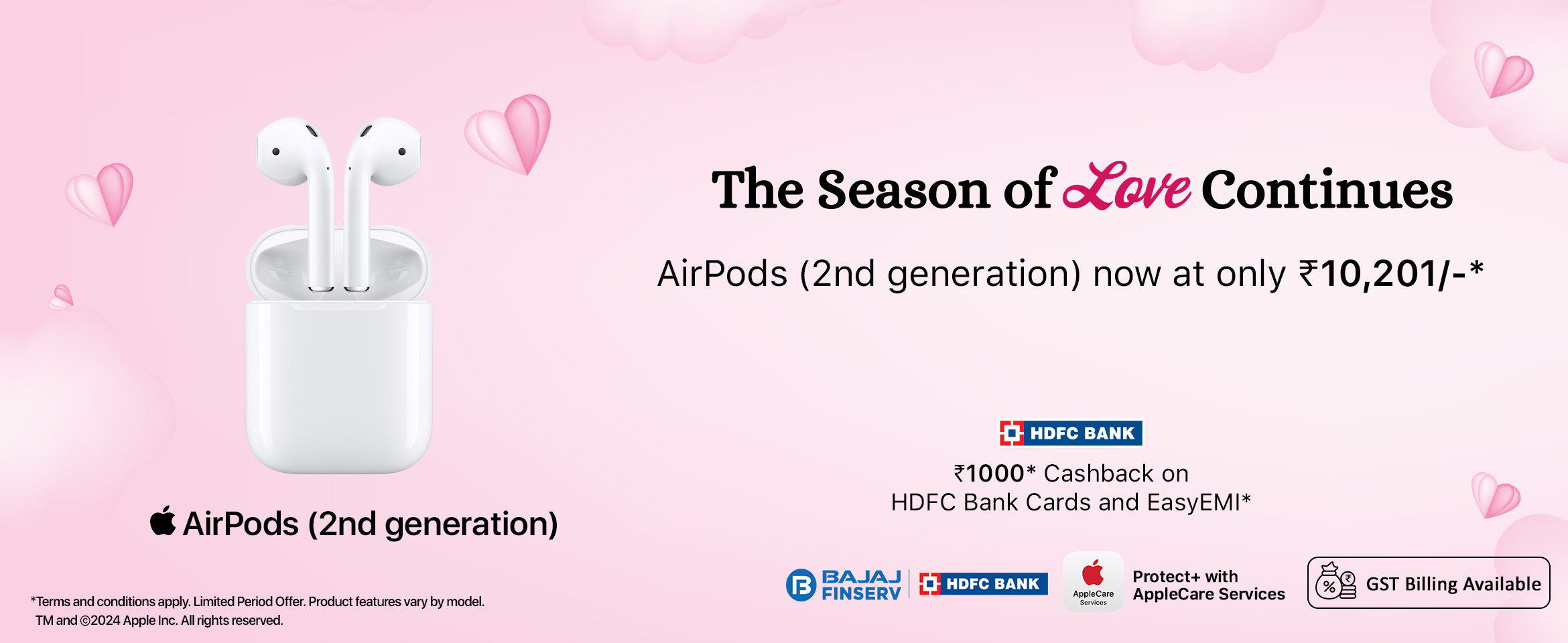 The Season of Love Continues

AirPods (2nd generation) now at only ₹10,201/-*

HDFC BANK

₹1000* Cashback on HDFC Bank Cards and EasyEMI*

AirPods (2nd generation)

*Terms and conditions apply. Limited Period Offer. Product features vary by model. TM and ©2024 Apple Inc. All rights reserved.

BAJAJ FINSERV

HDFC BANK

AppleCare Services

Protect+ with AppleCare Services

GST Billing Available